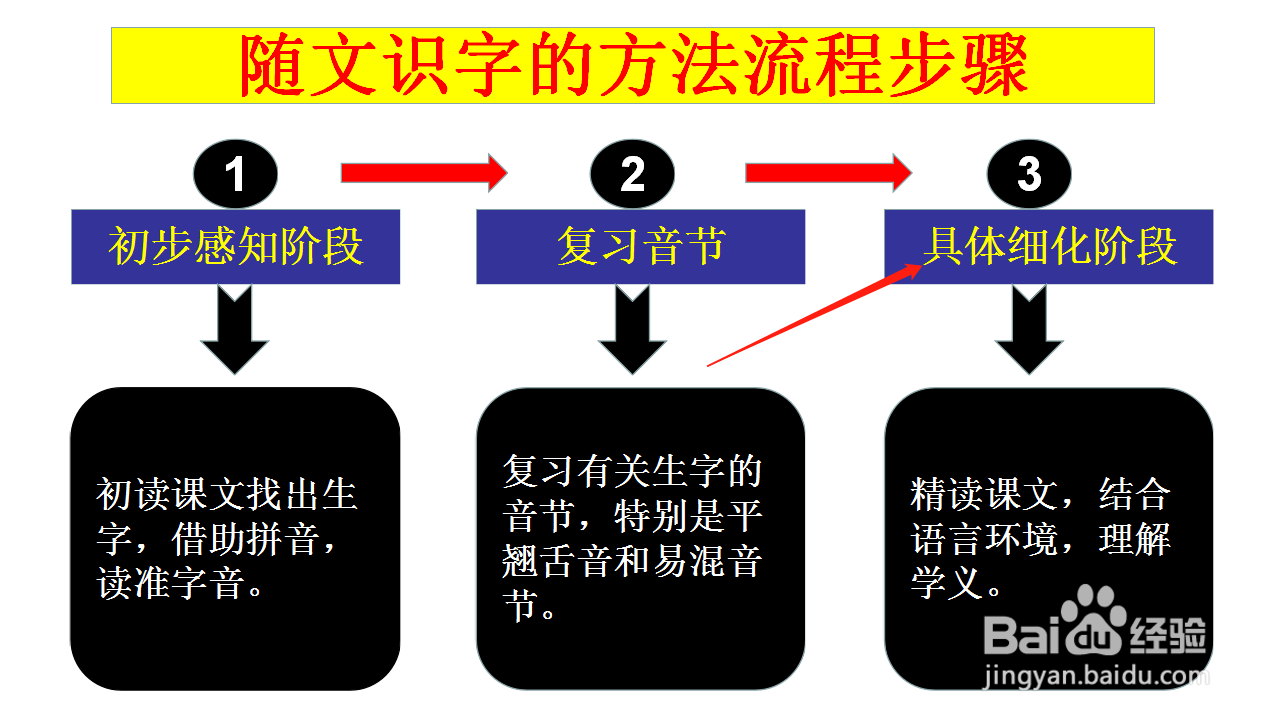 随文识字的方法流程步骤

1

初步感知阶段

初读课文找出生字，借助拼音，读准字音。

2

复习音节

复习有关生字的音节，特别是平翘舌音和易混音节。

3

具体细化阶段

精读课文，结合语言环境，理解学义。

Baidu经验
jingyan.baidu.com